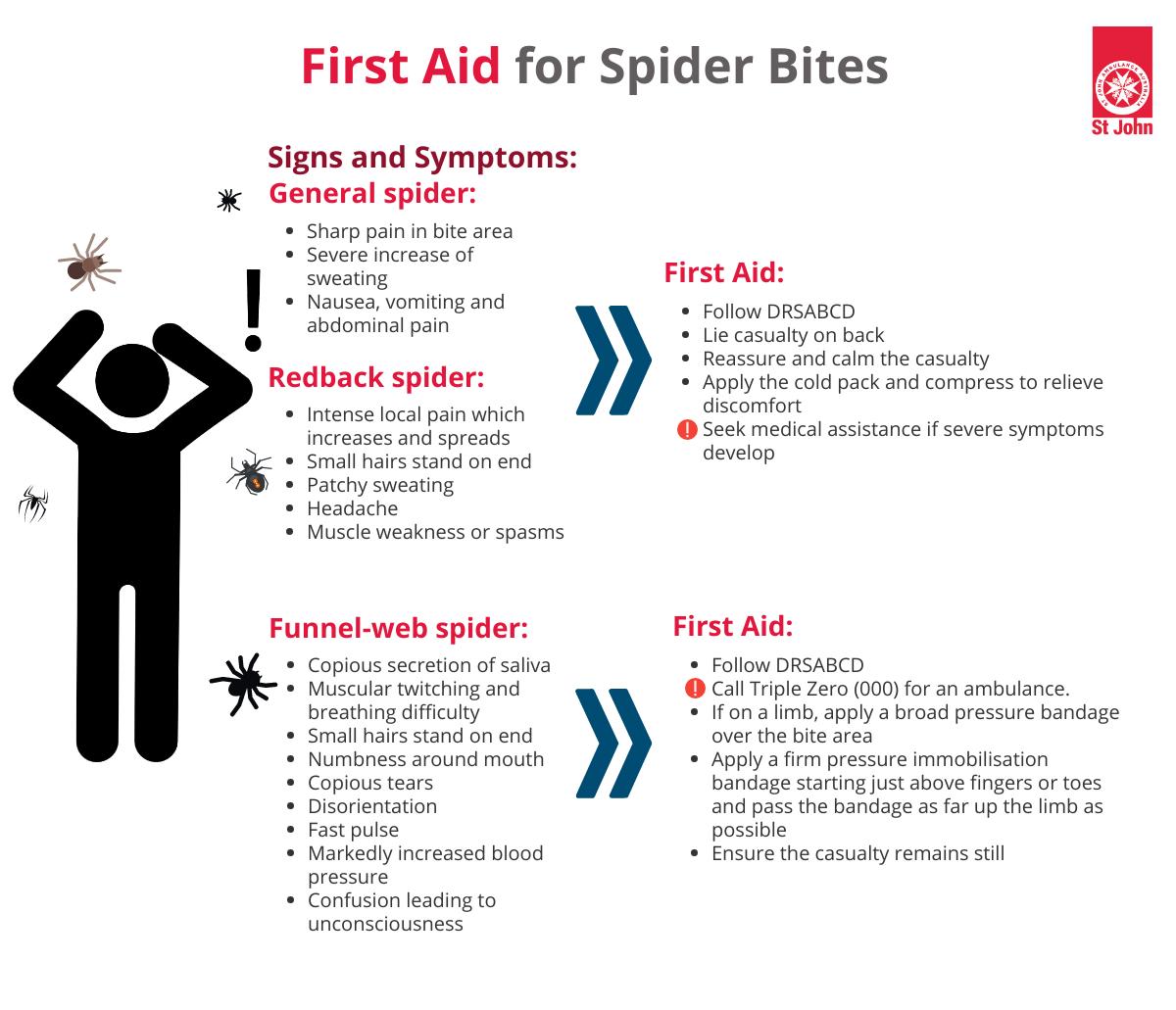 First Aid for Spider Bites

St John

Signs and Symptoms:

General spider:

- Sharp pain in bite area
- Severe increase of sweating
- Nausea, vomiting and abdominal pain

Redback spider:

- Intense local pain which increases and spreads
- Small hairs stand on end
- Patchy sweating
- Headache
- Muscle weakness or spasms

First Aid:

- Follow DRSABCD
- Lie casualty on back
- Reassure and calm the casualty
- Apply the cold pack and compress to relieve discomfort
- Seek medical assistance if severe symptoms develop

Funnel-web spider:

- Copious secretion of saliva
- Muscular twitching and breathing difficulty
- Small hairs stand on end
- Numbness around mouth
- Copious tears
- Disorientation
- Fast pulse
- Markedly increased blood pressure
- Confusion leading to unconsciousness

First Aid:

- Follow DRSABCD
- Call Triple Zero (000) for an ambulance.
- If on a limb, apply a broad pressure bandage over the bite area
- Apply a firm pressure immobilisation bandage starting just above fingers or toes and pass the bandage as far up the limb as possible
- Ensure the casualty remains still